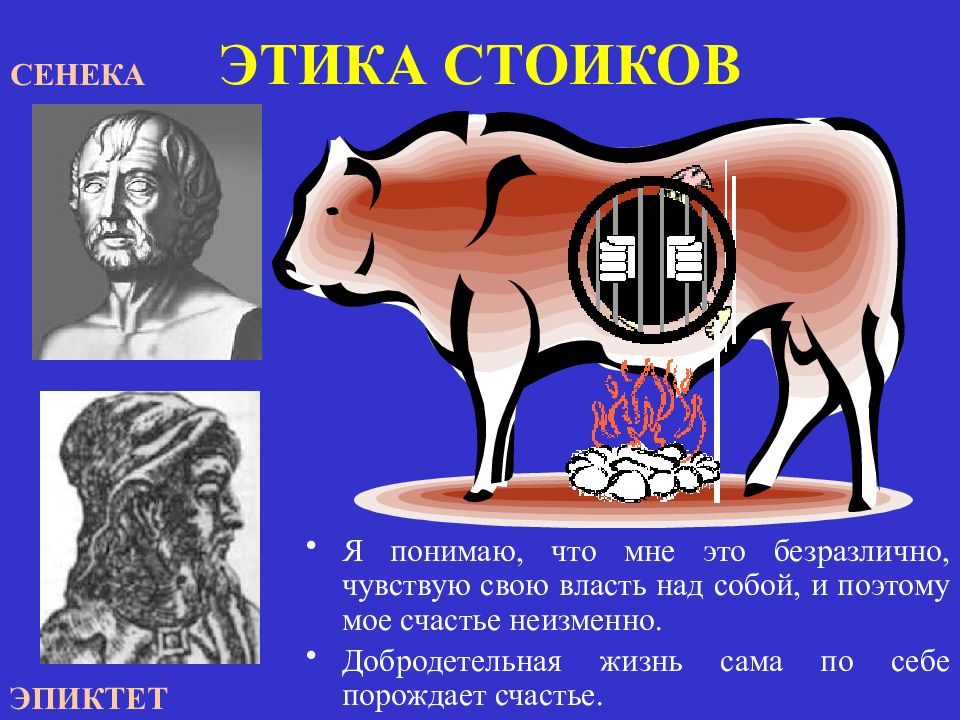 СЕНЕКА

ЭТИКА СТОИКОВ

• Я понимаю, что мне это безразлично, чувствую свою власть над собой, и поэтому мое счастье неизменно.

• Добродетельная жизнь сама по себе порождает счастье.

ЭПИКТЕТ